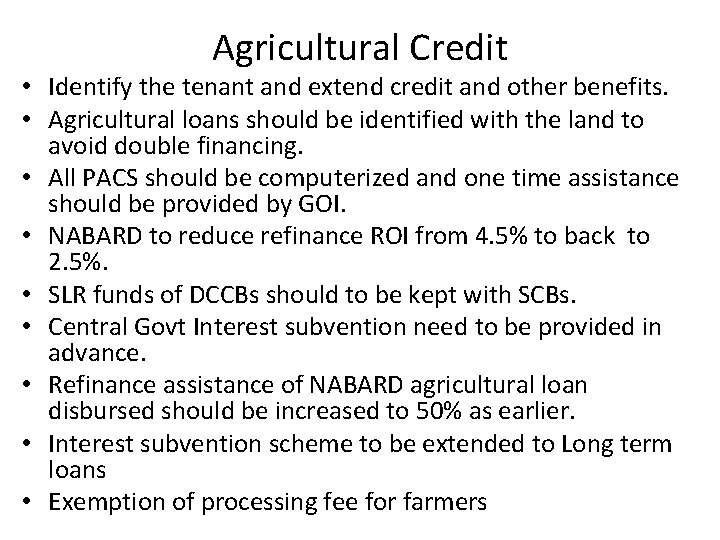 Agricultural Credit

• Identify the tenant and extend credit and other benefits.
• Agricultural loans should be identified with the land to avoid double financing.
• All PACS should be computerized and one time assistance should be provided by GOI.
• NABARD to reduce refinance ROI from 4.5% to back to 2.5%.
• SLR funds of DCCBs should to be kept with SCBs.
• Central Govt Interest subvention need to be provided in advance.
• Refinance assistance of NABARD agricultural loan disbursed should be increased to 50% as earlier.
• Interest subvention scheme to be extended to Long term loans
• Exemption of processing fee for farmers